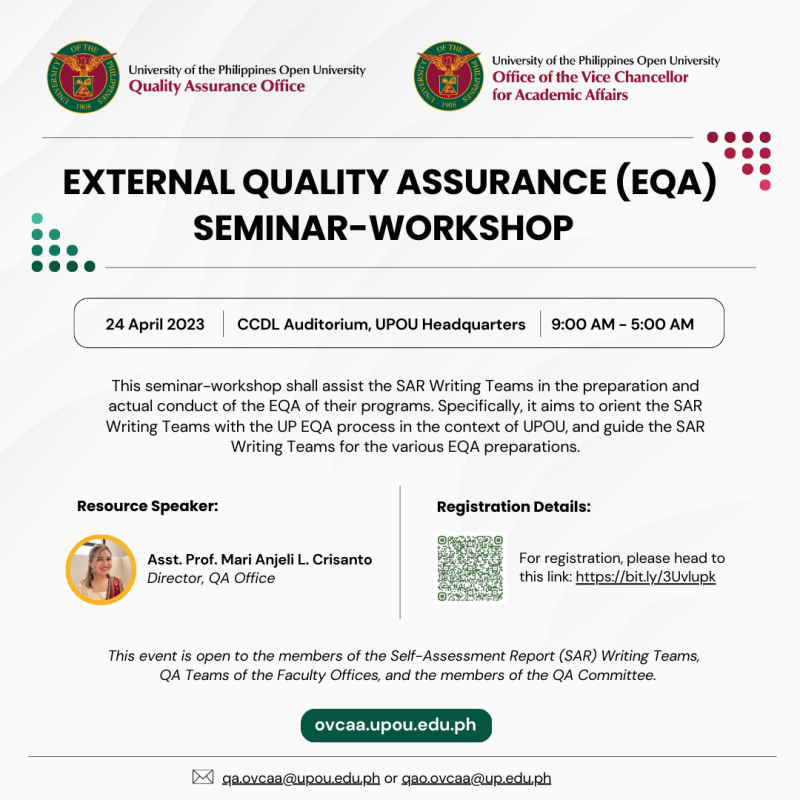 UNIVERSITY OF THE PHILIPPINES 1908

University of the Philippines Open University
Quality Assurance Office

UNIVERSITY OF THE PHILIPPINES 1908

University of the Philippines Open University
Office of the Vice Chancellor for Academic Affairs

EXTERNAL QUALITY ASSURANCE (EQA) SEMINAR-WORKSHOP

24 April 2023 | CCDL Auditorium, UPOU Headquarters | 9:00 AM - 5:00 AM

This seminar-workshop shall assist the SAR Writing Teams in the preparation and actual conduct of the EQA of their programs. Specifically, it aims to orient the SAR Writing Teams with the UP EQA process in the context of UPOU, and guide the SAR Writing Teams for the various EQA preparations.

Resource Speaker:

Asst. Prof. Mari Anjeli L. Crisanto
Director, QA Office

Registration Details:

For registration, please head to this link: https://bit.ly/3Uvlupk

This event is open to the members of the Self-Assessment Report (SAR) Writing Teams, QA Teams of the Faculty Offices, and the members of the QA Committee.

ovcaa.upou.edu.ph

qa.ovcaa@upou.edu.ph or qao.ovcaa@up.edu.ph